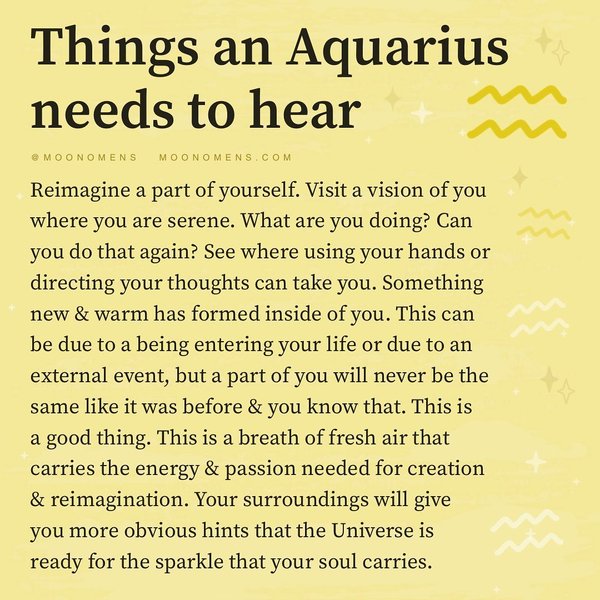 Things an Aquarius needs to hear

@MOONOMENS MOONOMENS.COM

Reimagine a part of yourself. Visit a vision of you where you are serene. What are you doing? Can you do that again? See where using your hands or directing your thoughts can take you. Something new & warm has formed inside of you. This can be due to a being entering your life or due to an external event, but a part of you will never be the same like it was before & you know that. This is a good thing. This is a breath of fresh air that carries the energy & passion needed for creation & reimagination. Your surroundings will give you more obvious hints that the Universe is ready for the sparkle that your soul carries.